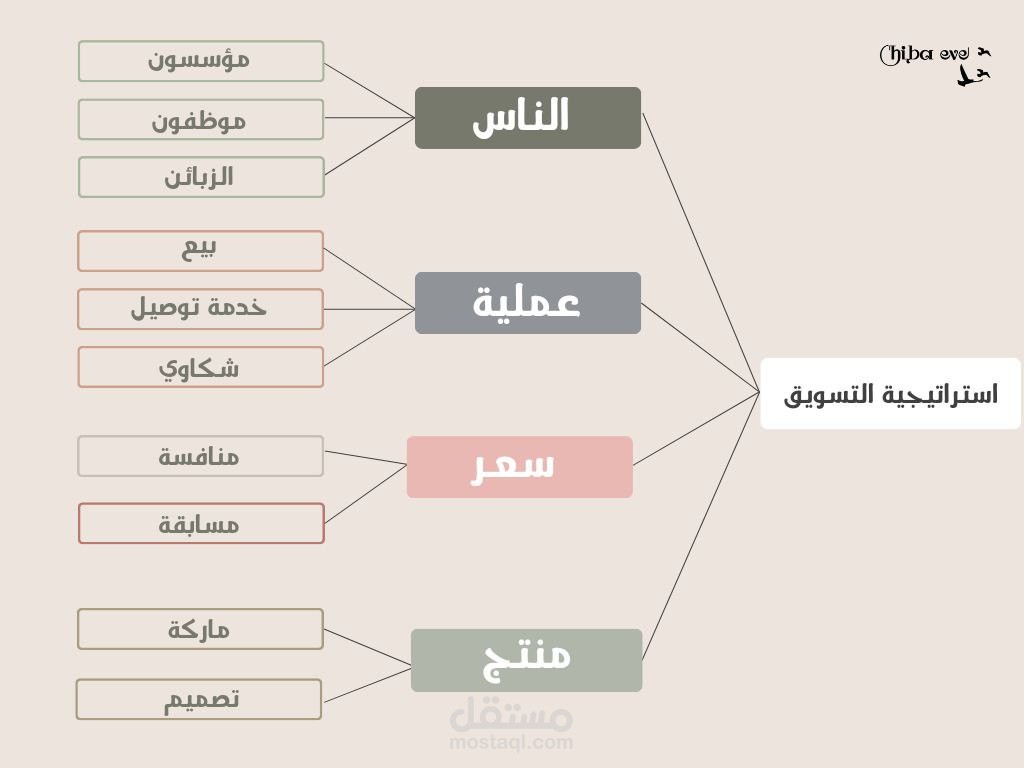 Chiba eve

استراتيجية التسويق

الناس
مؤسسون
موظفون
الزبائن

عملية
بيع
خدمة توصيل
شكاوي

سعر
منافسة
مسابقة

منتج
ماركة
تصميم

مستقل
mostaql.com